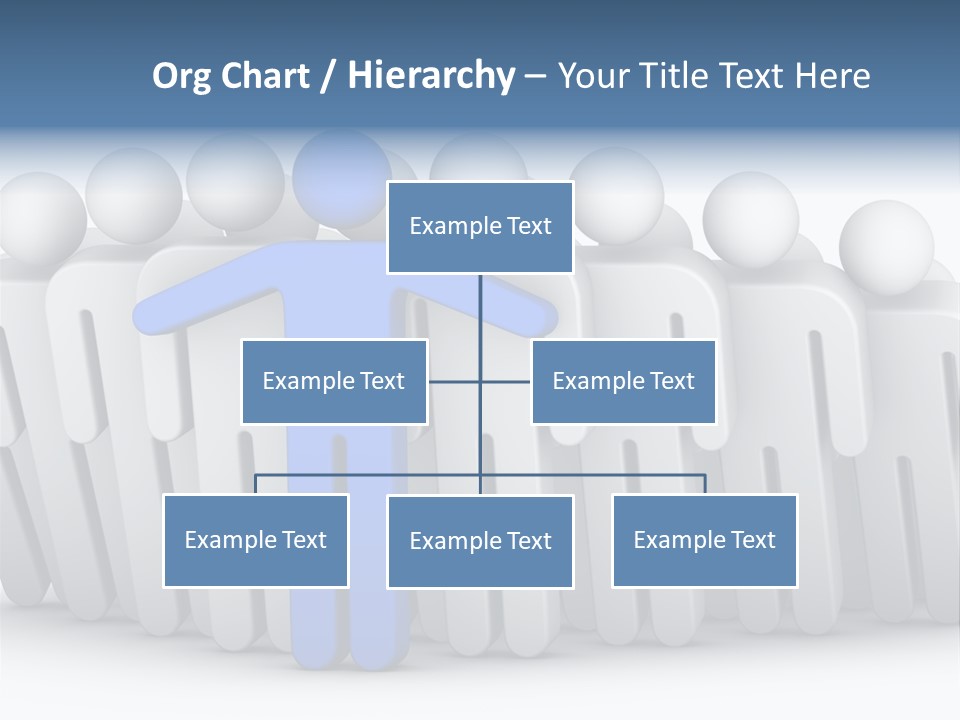 Org Chart / Hierarchy – Your Title Text Here

Example Text

Example Text

Example Text

Example Text

Example Text

Example Text